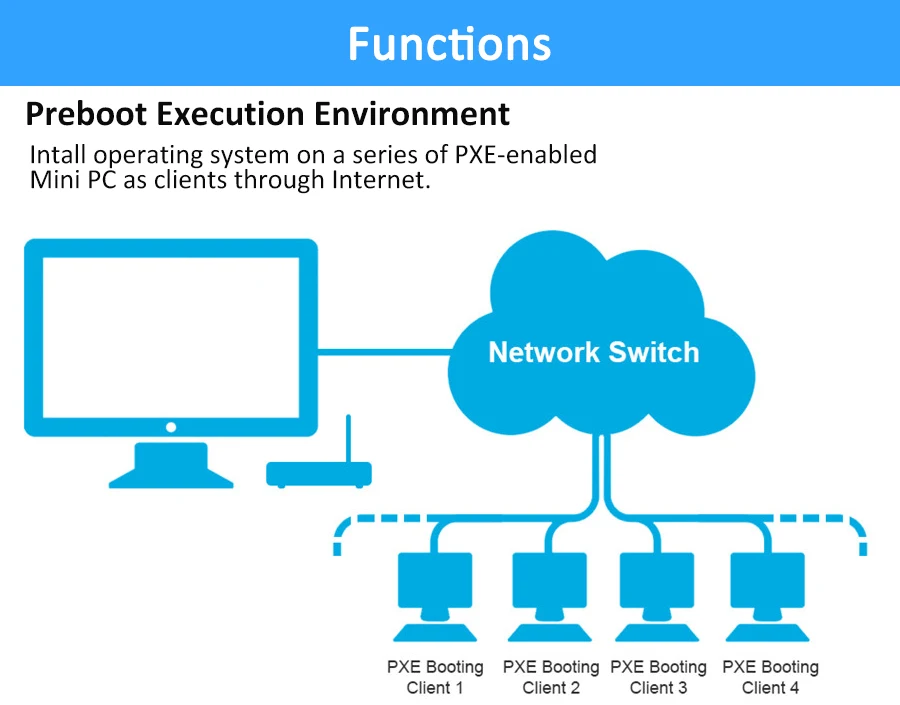 Functions

Preboot Execution Environment

Intall operating system on a series of PXE-enabled Mini PC as clients through Internet.

Network Switch

PXE Booting Client 1

PXE Booting Client 2

PXE Booting Client 3

PXE Booting Client 4